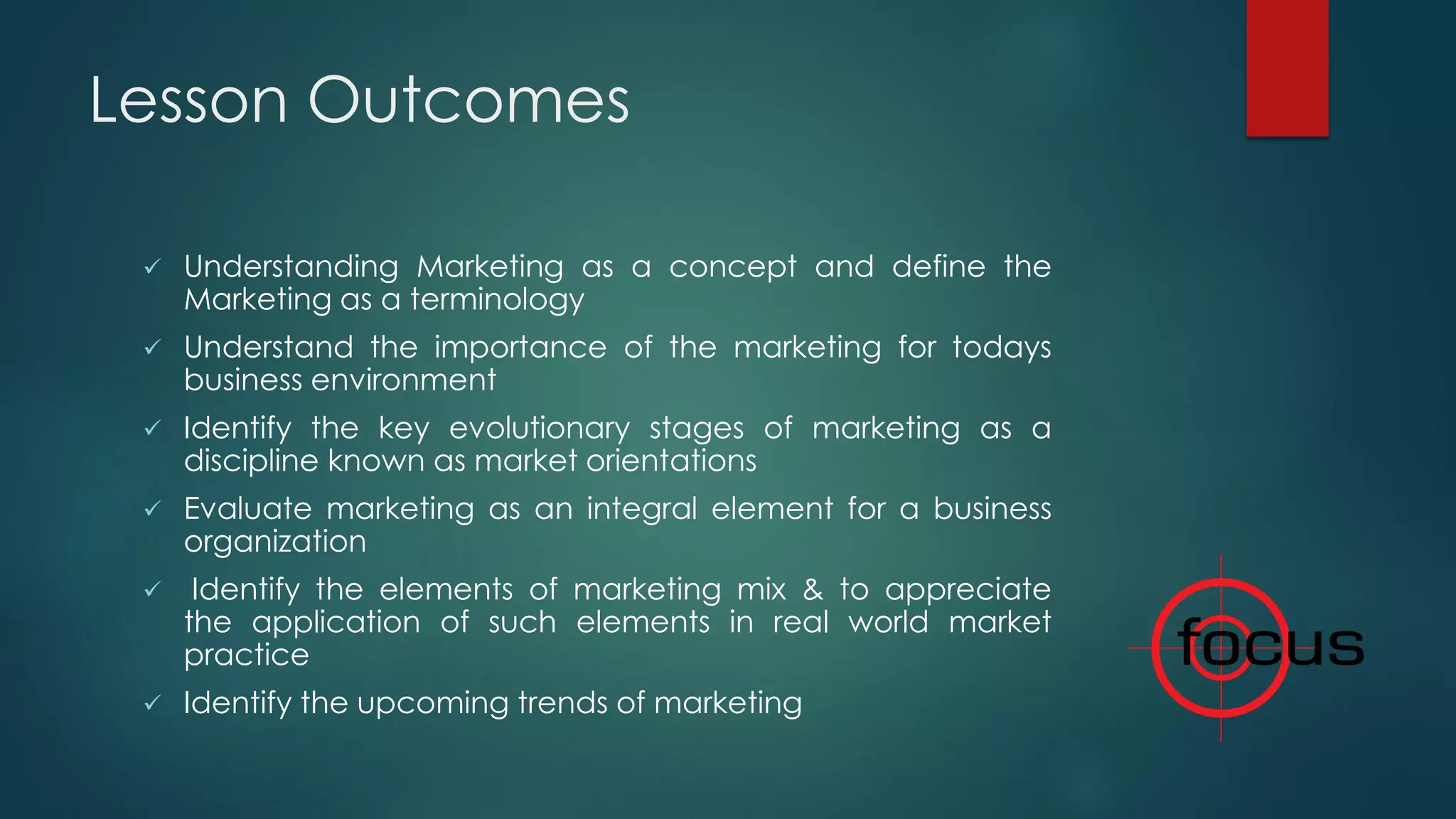 Lesson Outcomes

✓ Understanding Marketing as a concept and define the Marketing as a terminology

✓ Understand the importance of the marketing for todays business environment

✓ Identify the key evolutionary stages of marketing as a discipline known as market orientations

✓ Evaluate marketing as an integral element for a business organization

✓ Identify the elements of marketing mix & to appreciate the application of such elements in real world market practice

✓ Identify the upcoming trends of marketing

focus